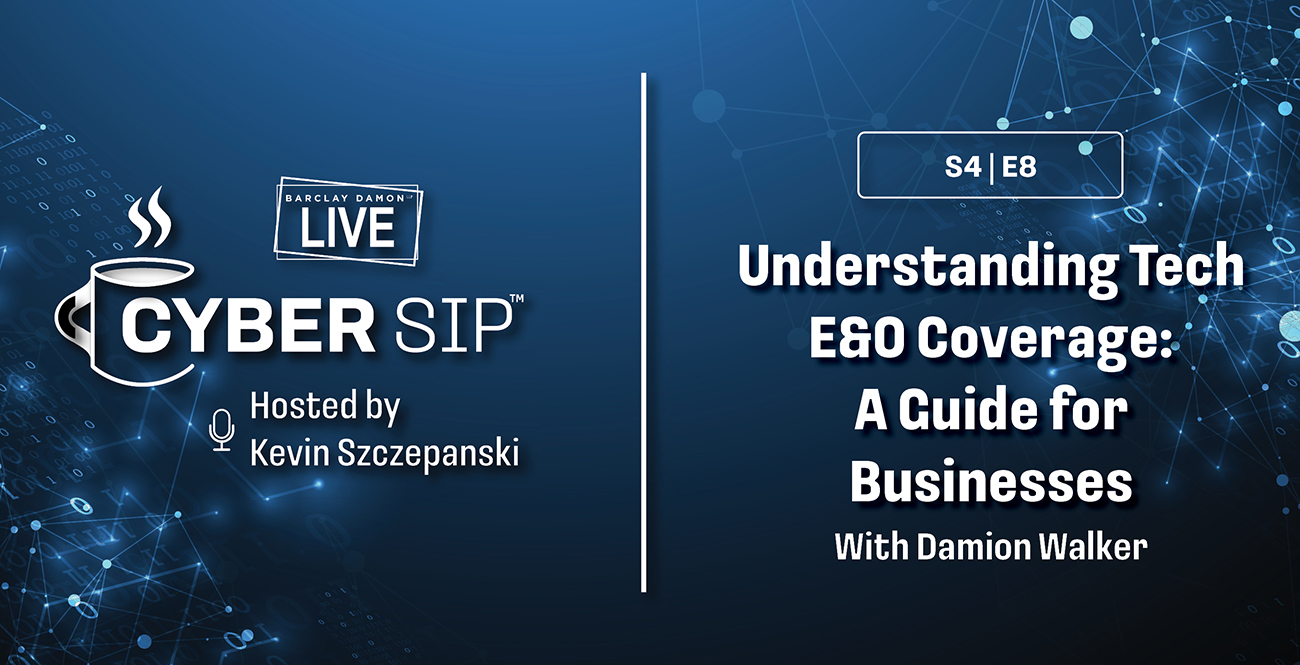 BARCLAY DAMON LIVE

CYBER SIP™

Hosted by Kevin Szczepanski

S4 | E8

Understanding Tech E&O Coverage: A Guide for Businesses

With Damion Walker